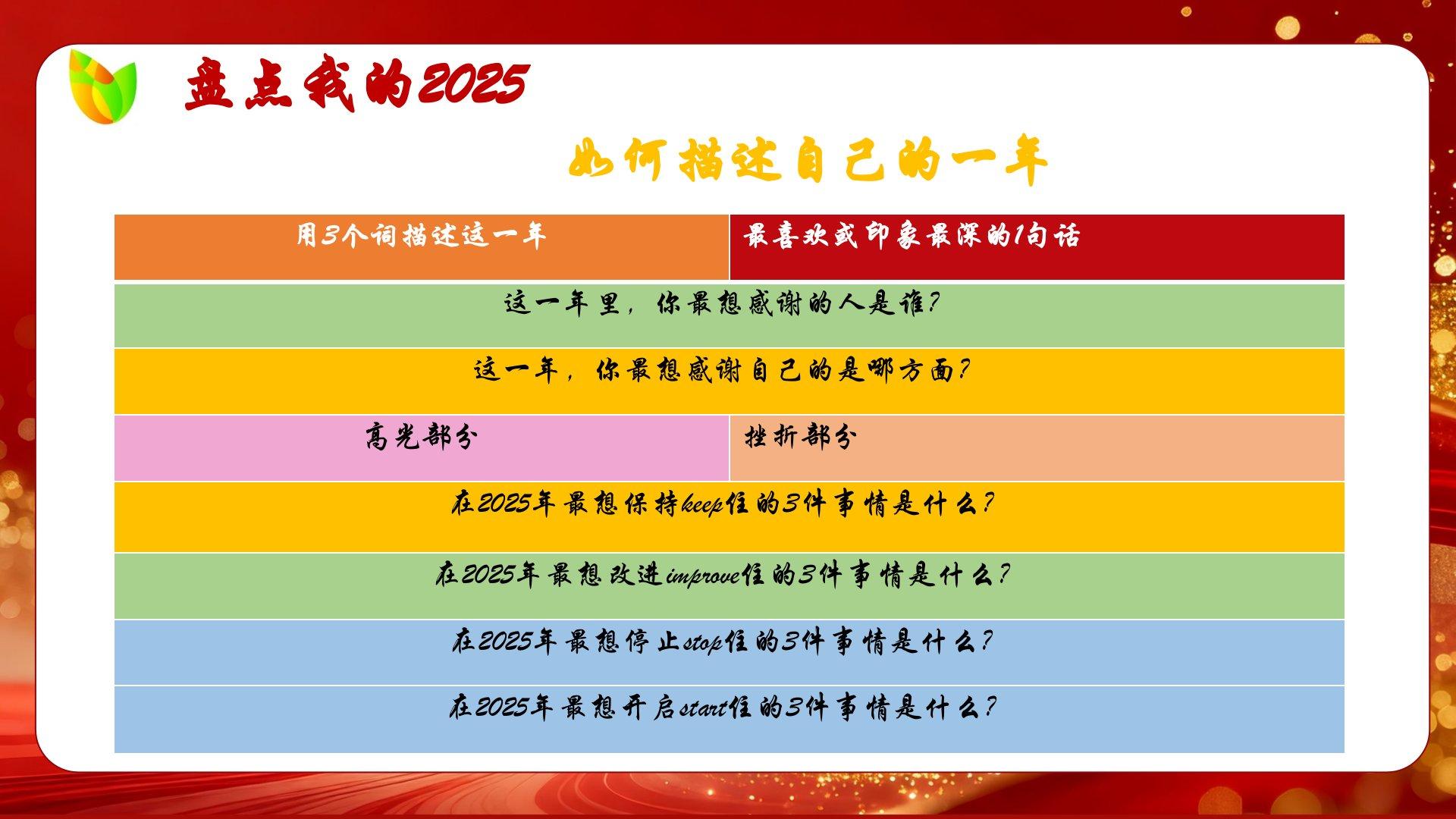 盘点我的2025

如何描述自己的一年

| 用3个词描述这一年 | 最喜欢或印象最深的1句话 |
|---|---|
| 这一年里，你最想感谢的人是谁? | |
| 这一年，你最想感谢自己的是哪方面? | |
| 高光部分 | 挫折部分 |
| 在2025年最想保持keep住的3件事情是什么? | |
| 在2025年最想改进improve住的3件事情是什么? | |
| 在2025年最想停止stop住的3件事情是什么? | |
| 在2025年最想开启start住的3件事情是什么? | |